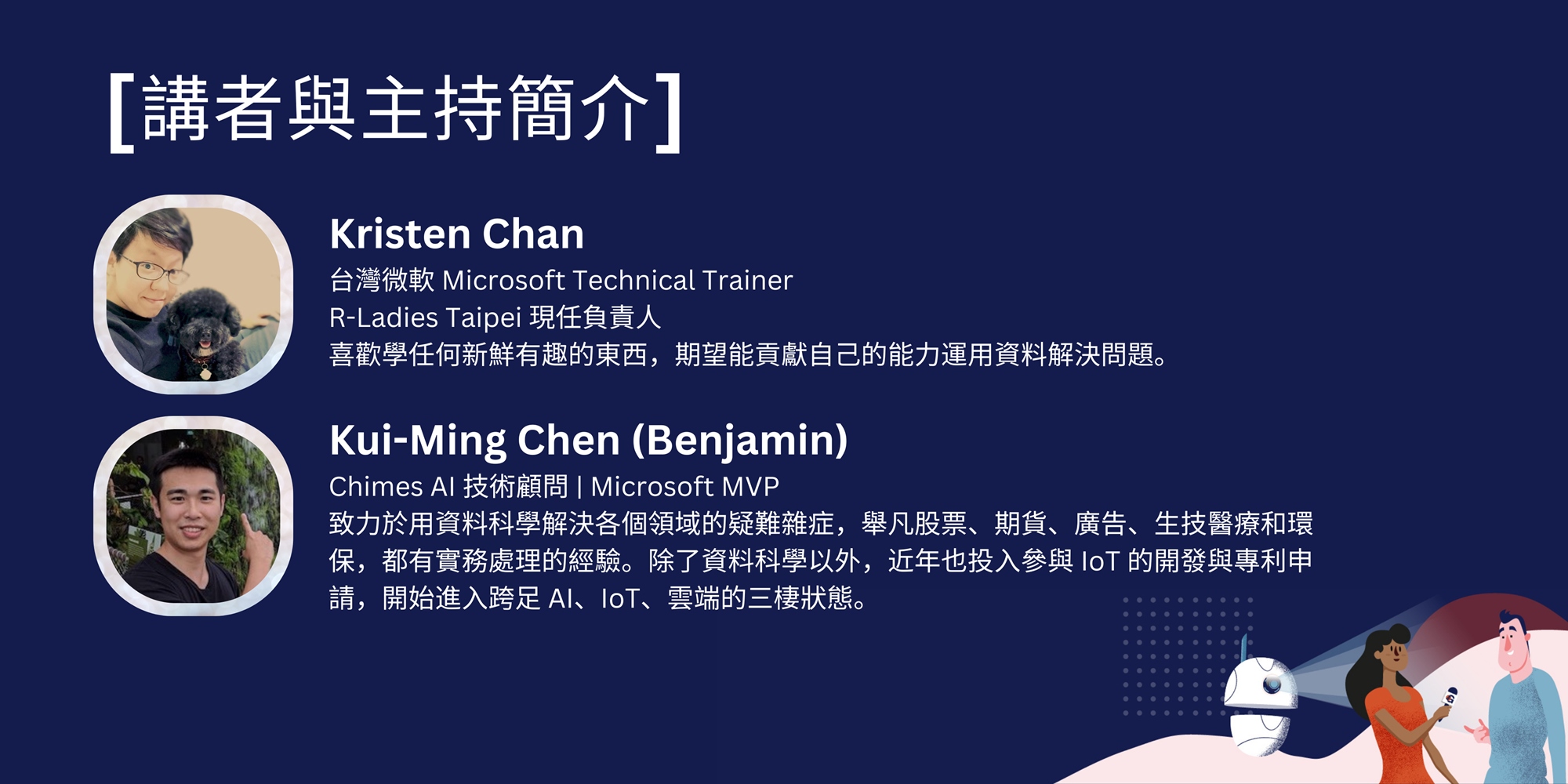 [講者與主持簡介]

Kristen Chan
台灣微軟 Microsoft Technical Trainer
R-Ladies Taipei 現任負責人
喜歡學任何新鮮有趣的東西，期望能貢獻自己的能力運用資料解決問題。

Kui-Ming Chen (Benjamin)
Chimes AI 技術顧問 | Microsoft MVP
致力於用資料科學解決各個領域的疑難雜症，舉凡股票、期貨、廣告、生技醫療和環保，都有實務處理的經驗。除了資料科學以外，近年也投入參與 IoT 的開發與專利申請，開始進入跨足 AI、IoT、雲端的三棲狀態。